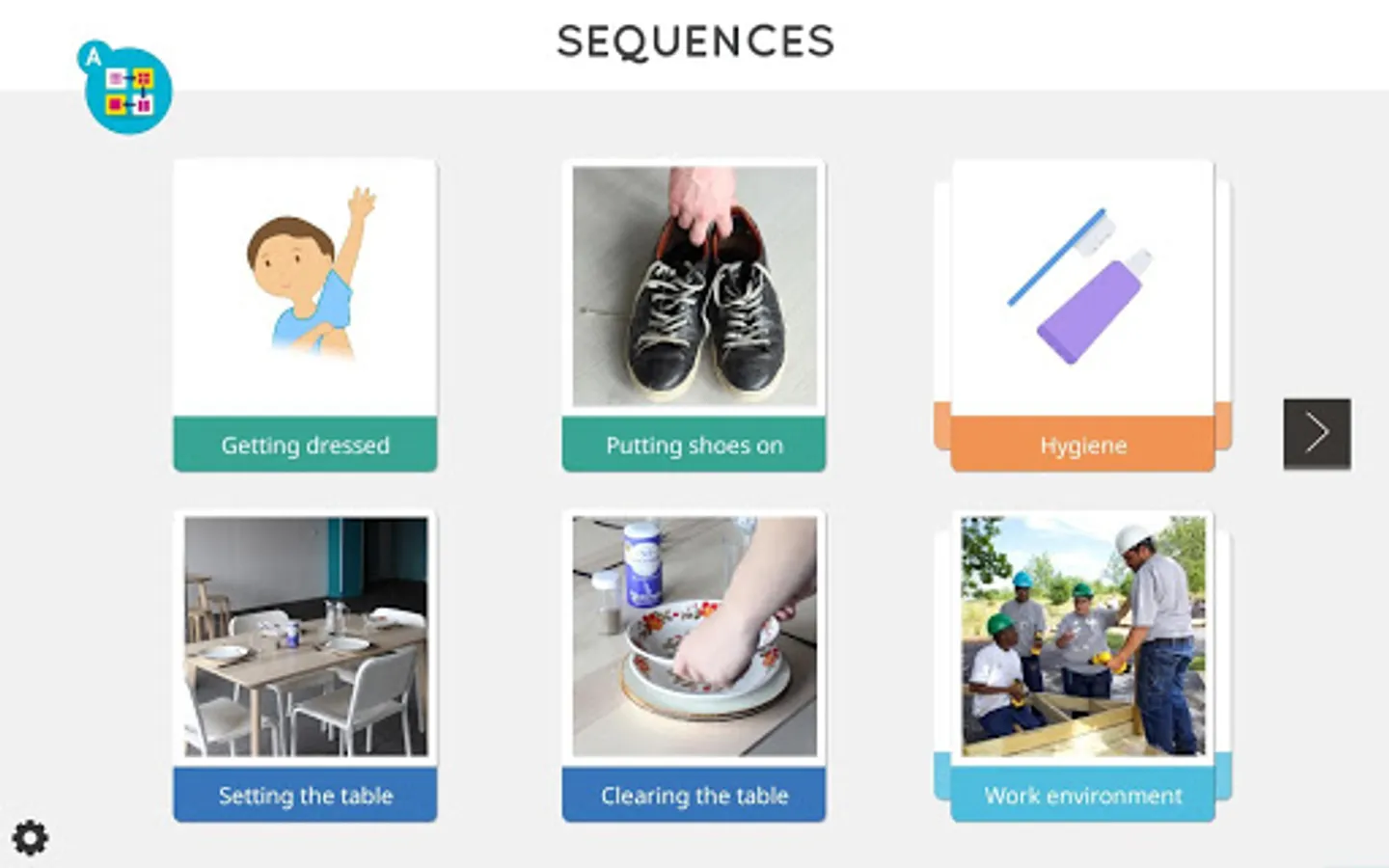 A

SEQUENCES

Getting dressed

Putting shoes on

Hygiene

Setting the table

Clearing the table

Work environment